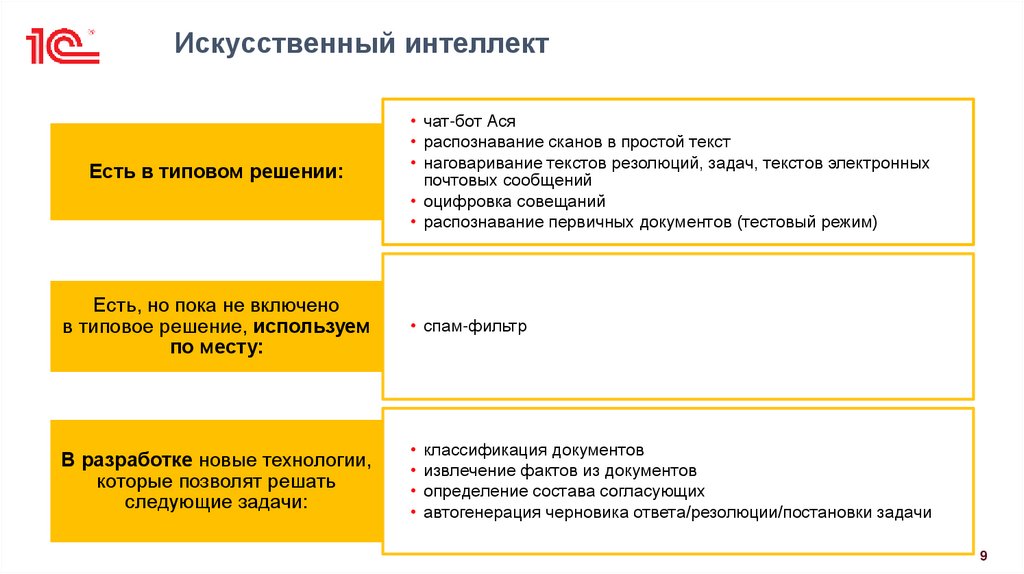 1С

Искусственный интеллект

Есть в типовом решении:

• чат-бот Ася
• распознавание сканов в простой текст
• наговаривание текстов резолюций, задач, текстов электронных почтовых сообщений
• оцифровка совещаний
• распознавание первичных документов (тестовый режим)

Есть, но пока не включено в типовое решение, используем по месту:

• спам-фильтр

В разработке новые технологии, которые позволят решать следующие задачи:

• классификация документов
• извлечение фактов из документов
• определение состава согласующих
• автогенерация черновика ответа/резолюции/постановки задачи

9